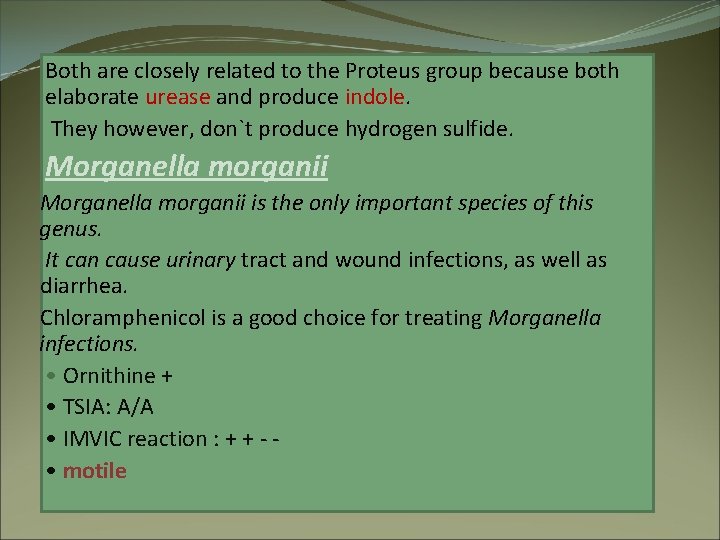 Both are closely related to the Proteus group because both elaborate urease and produce indole.

They however, don`t produce hydrogen sulfide.

Morganella morganii

Morganella morganii is the only important species of this genus.

It can cause urinary tract and wound infections, as well as diarrhea.

Chloramphenicol is a good choice for treating Morganella infections.

• Ornithine +
• TSIA: A/A
• IMVIC reaction : + + - -
• motile